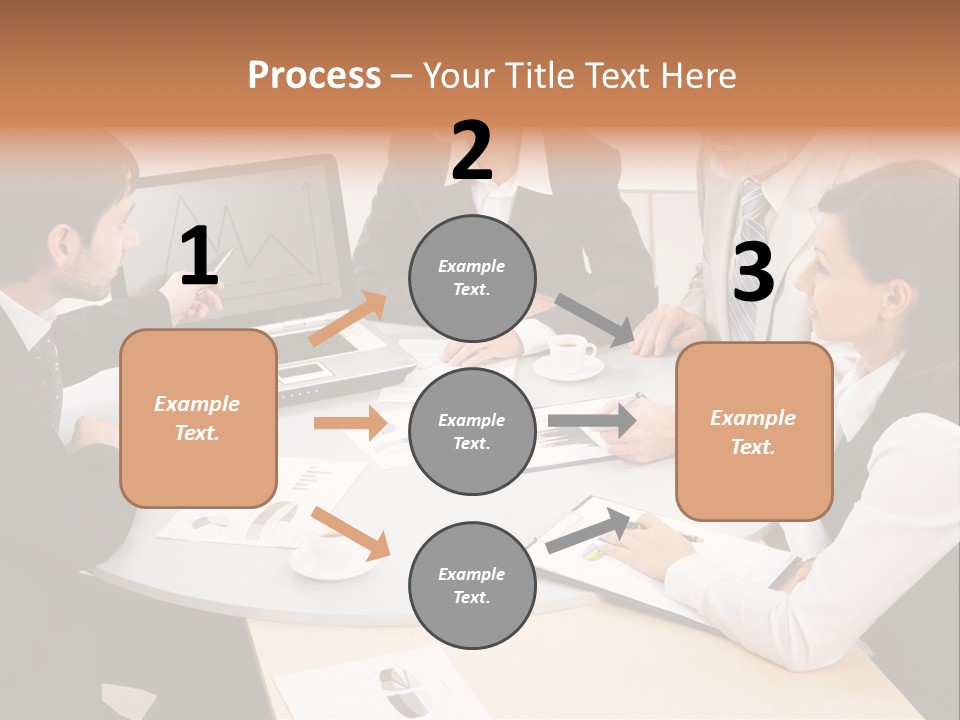 Process – Your Title Text Here

1

Example Text.

2

Example Text.

Example Text.

Example Text.

3

Example Text.